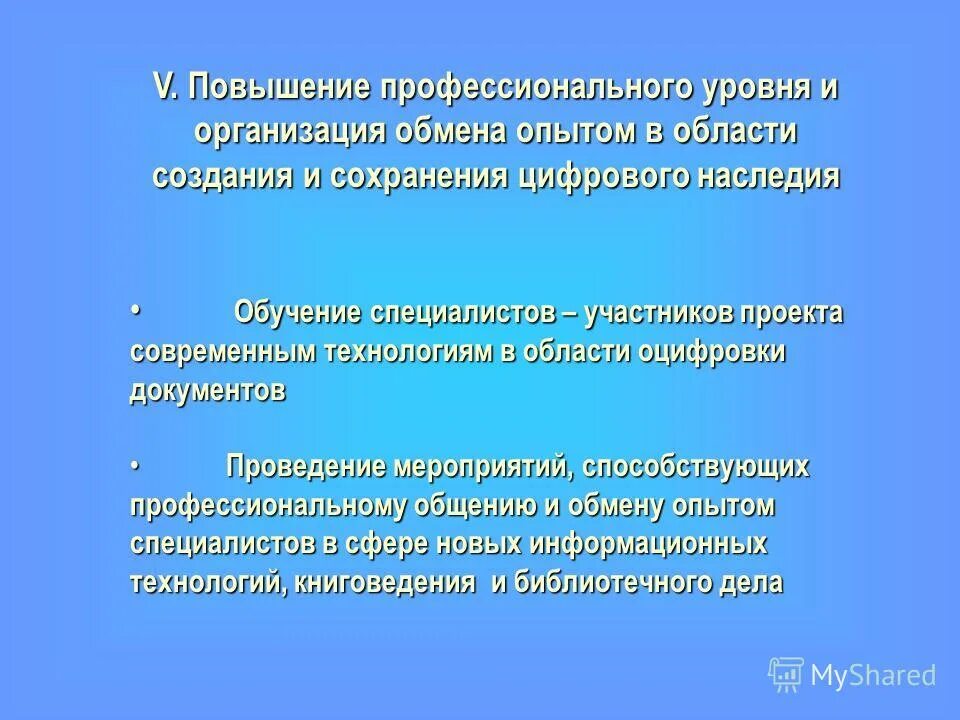 V. Повышение профессионального уровня и организация обмена опытом в области создания и сохранения цифрового наследия

• Обучение специалистов – участников проекта современным технологиям в области оцифровки документов

• Проведение мероприятий, способствующих профессиональному общению и обмену опытом специалистов в сфере новых информационных технологий, книговедения и библиотечного дела

MyShared